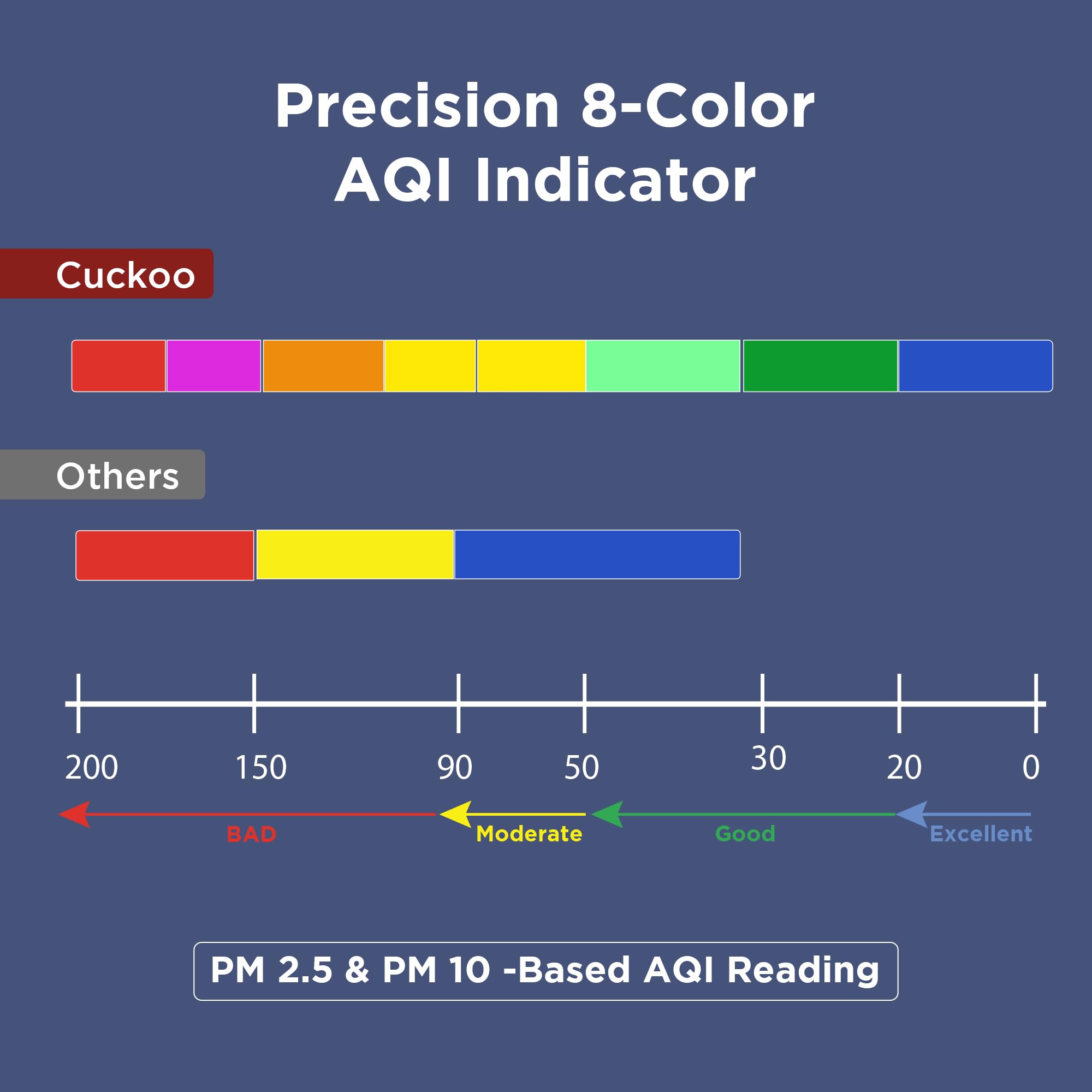 Precision 8-Color AQI Indicator

Cuckoo

Others

200 150 90 50 30 20 0

BAD Moderate Good Excellent

PM 2.5 & PM 10 -Based AQI Reading